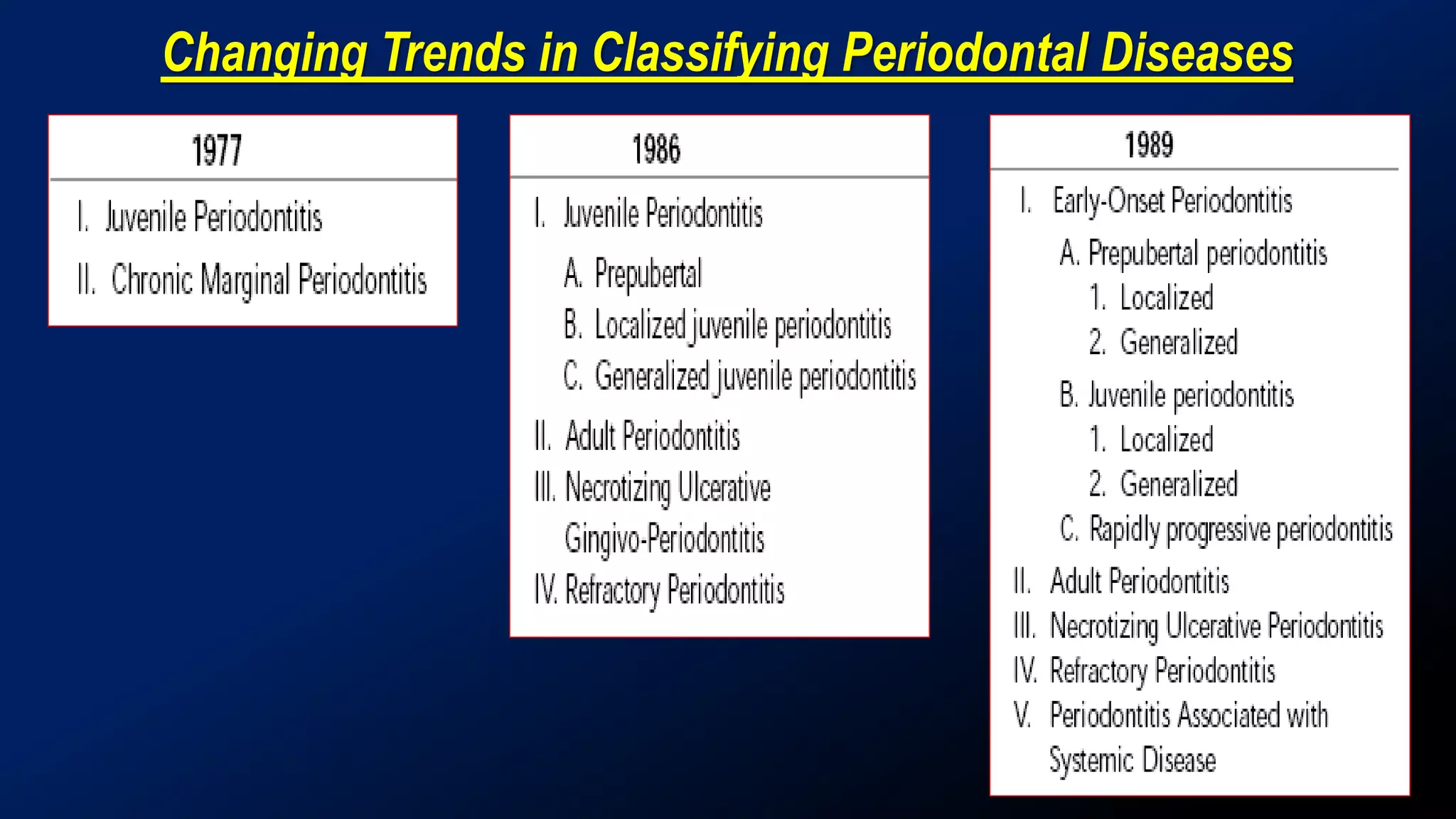 Changing Trends in Classifying Periodontal Diseases

1977

I. Juvenile Periodontitis
II. Chronic Marginal Periodontitis

1986

I. Juvenile Periodontitis
A. Prepubertal
B. Localized juvenile periodontitis
C. Generalized juvenile periodontitis
II. Adult Periodontitis
III. Necrotizing Ulcerative Gingivo-Periodontitis
IV. Refractory Periodontitis

1989

I. Early-Onset Periodontitis
A. Prepubertal periodontitis
1. Localized
2. Generalized
B. Juvenile periodontitis
1. Localized
2. Generalized
C. Rapidly progressive periodontitis
II. Adult Periodontitis
III. Necrotizing Ulcerative Periodontitis
IV. Refractory Periodontitis
V. Periodontitis Associated with Systemic Disease